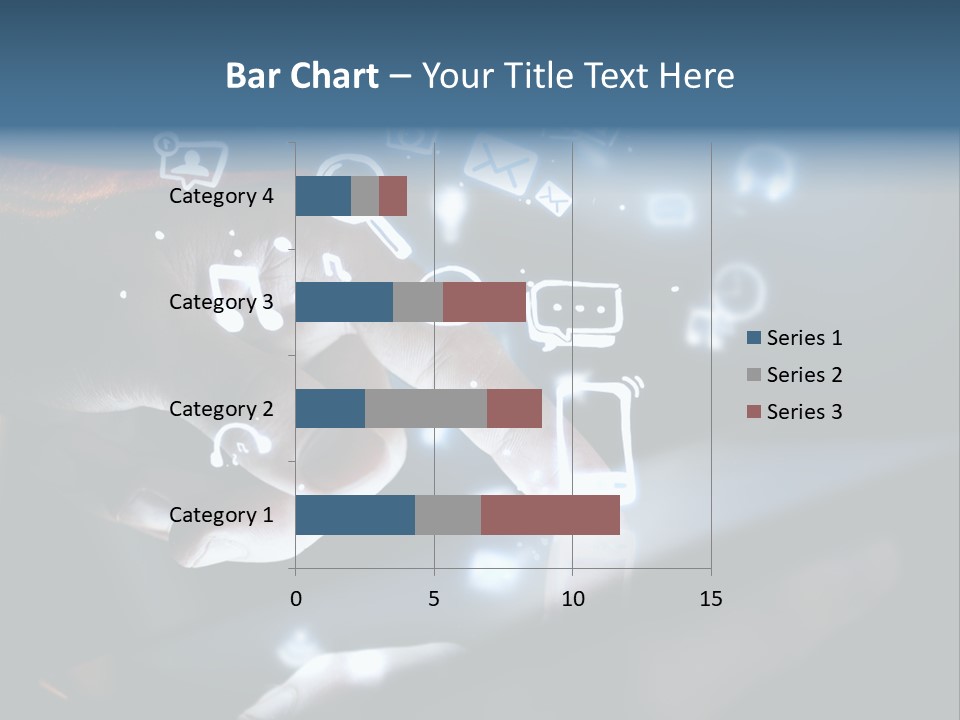 Bar Chart – Your Title Text Here

Category 4
Category 3
Category 2
Category 1

0
5
10
15

Series 1
Series 2
Series 3